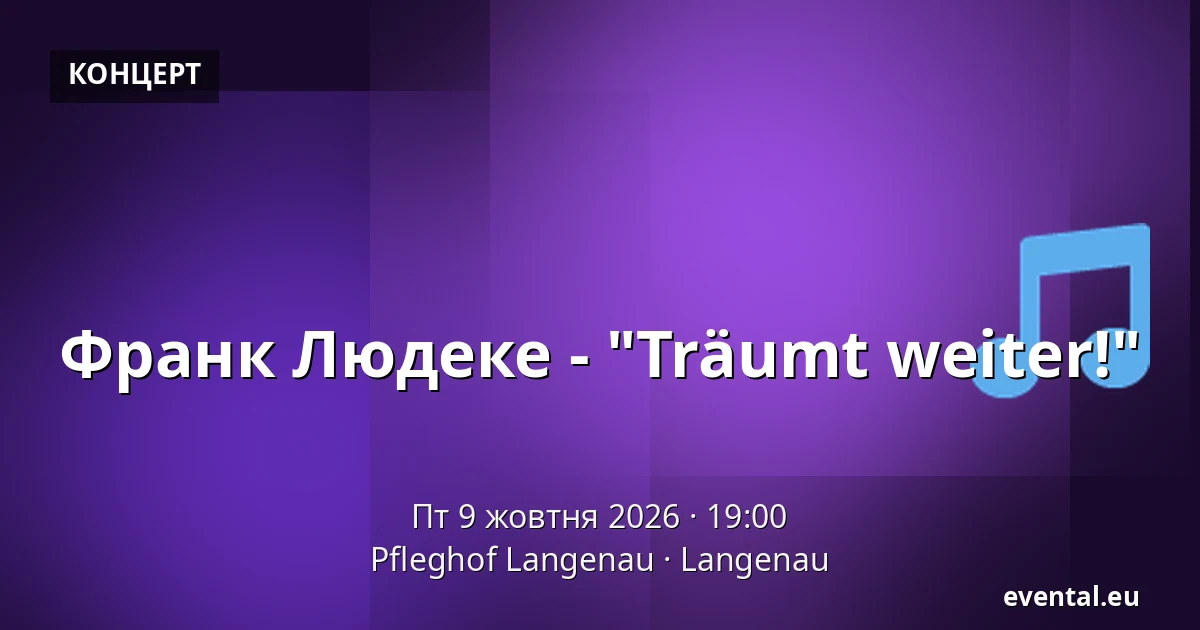 КОНЦЕРТ

Франк Людеке - "Träumt weiter!"

Пт 9 жовтня 2026 · 19:00
Pfleghof Langenau · Langenau

evental.eu